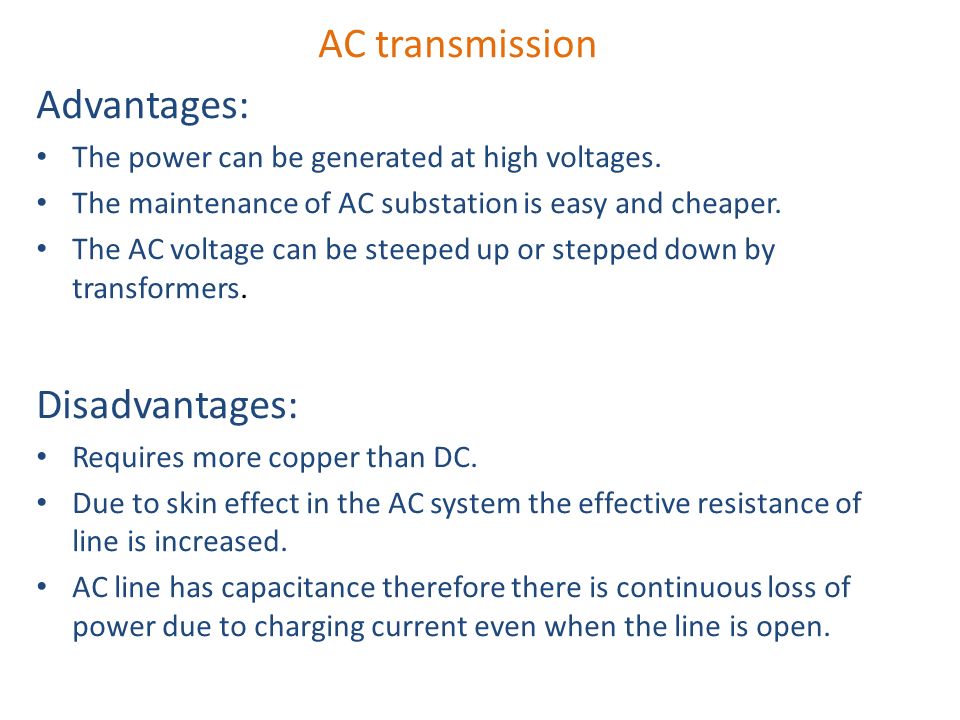 AC transmission

Advantages:

• The power can be generated at high voltages.
• The maintenance of AC substation is easy and cheaper.
• The AC voltage can be steeped up or stepped down by transformers.

Disadvantages:

• Requires more copper than DC.
• Due to skin effect in the AC system the effective resistance of line is increased.
• AC line has capacitance therefore there is continuous loss of power due to charging current even when the line is open.